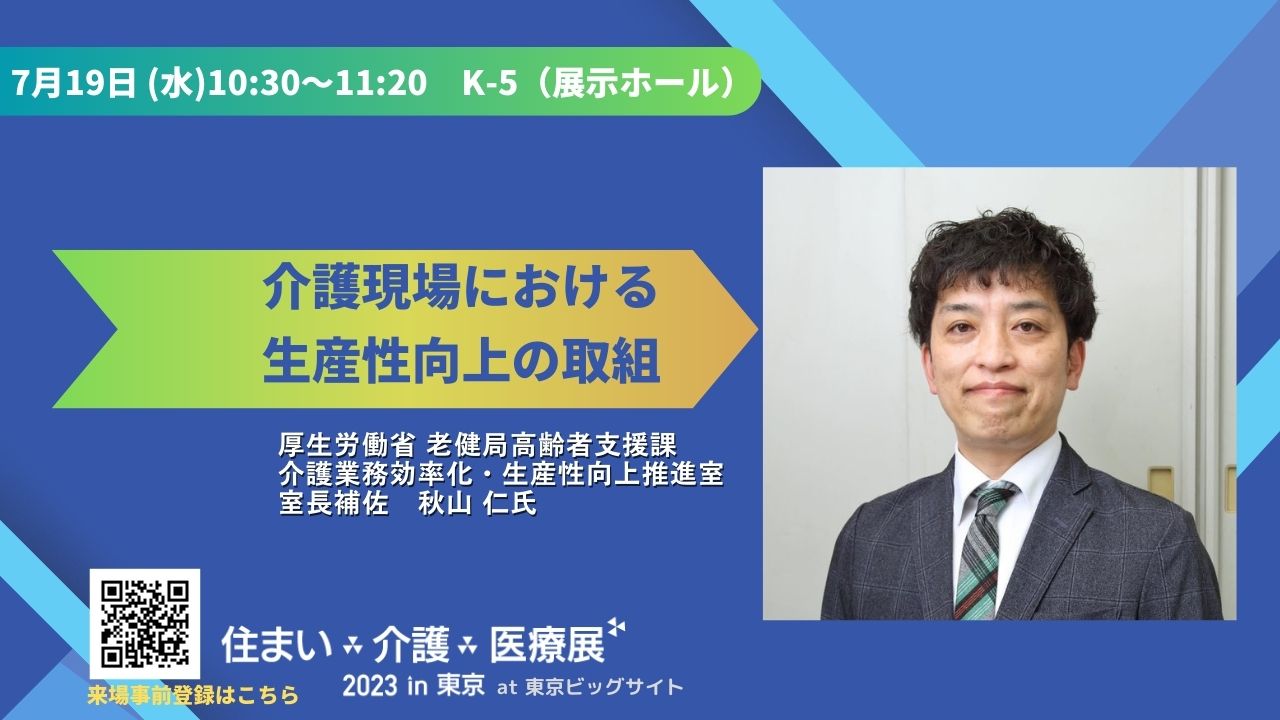 7月19日 (水)10:30～11:20　K-5（展示ホール）

介護現場における
生産性向上の取組

厚生労働省 老健局高齢者支援課
介護業務効率化・生産性向上推進室
室長補佐　秋山 仁氏

来場事前登録はこちら

住まい 介護 医療展
2023 in 東京 at 東京ビッグサイト